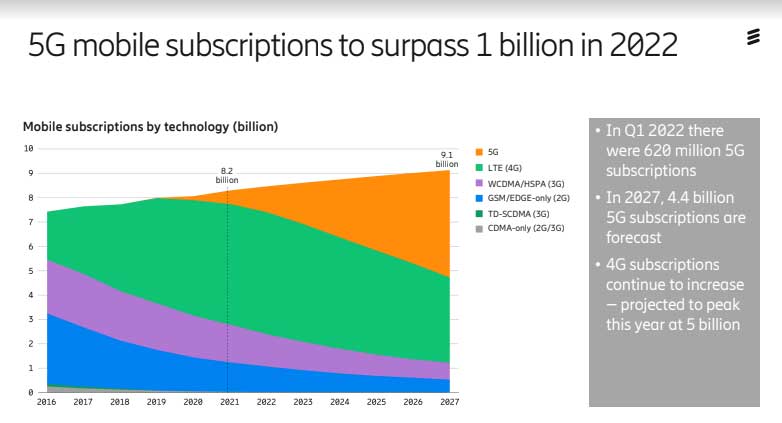 5G mobile subscriptions to surpass 1 billion in 2022

Mobile subscriptions by technology (billion)

10
9
8
7
6
5
4
3
2
1
0

8.2 billion

9.1 billion

2016 2017 2018 2019 2020 2021 2022 2023 2024 2025 2026 2027

5G
LTE (4G)
WCDMA/HSPA (3G)
GSM/EDGE-only (2G)
TD-SCDMA (3G)
CDMA-only (2G/3G)

• In Q1 2022 there were 620 million 5G subscriptions
• In 2027, 4.4 billion 5G subscriptions are forecast
• 4G subscriptions continue to increase — projected to peak this year at 5 billion